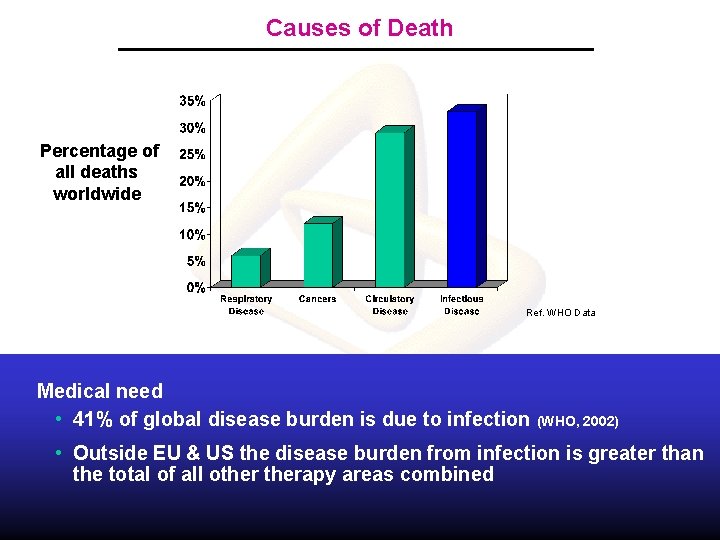 Causes of Death

Percentage of all deaths worldwide

35%
30%
25%
20%
15%
10%
5%
0%

Respiratory Disease
Cancers
Circulatory Disease
Infectious Disease

Ref. WHO Data

Medical need

• 41% of global disease burden is due to infection (WHO, 2002)

• Outside EU & US the disease burden from infection is greater than the total of all other therapy areas combined